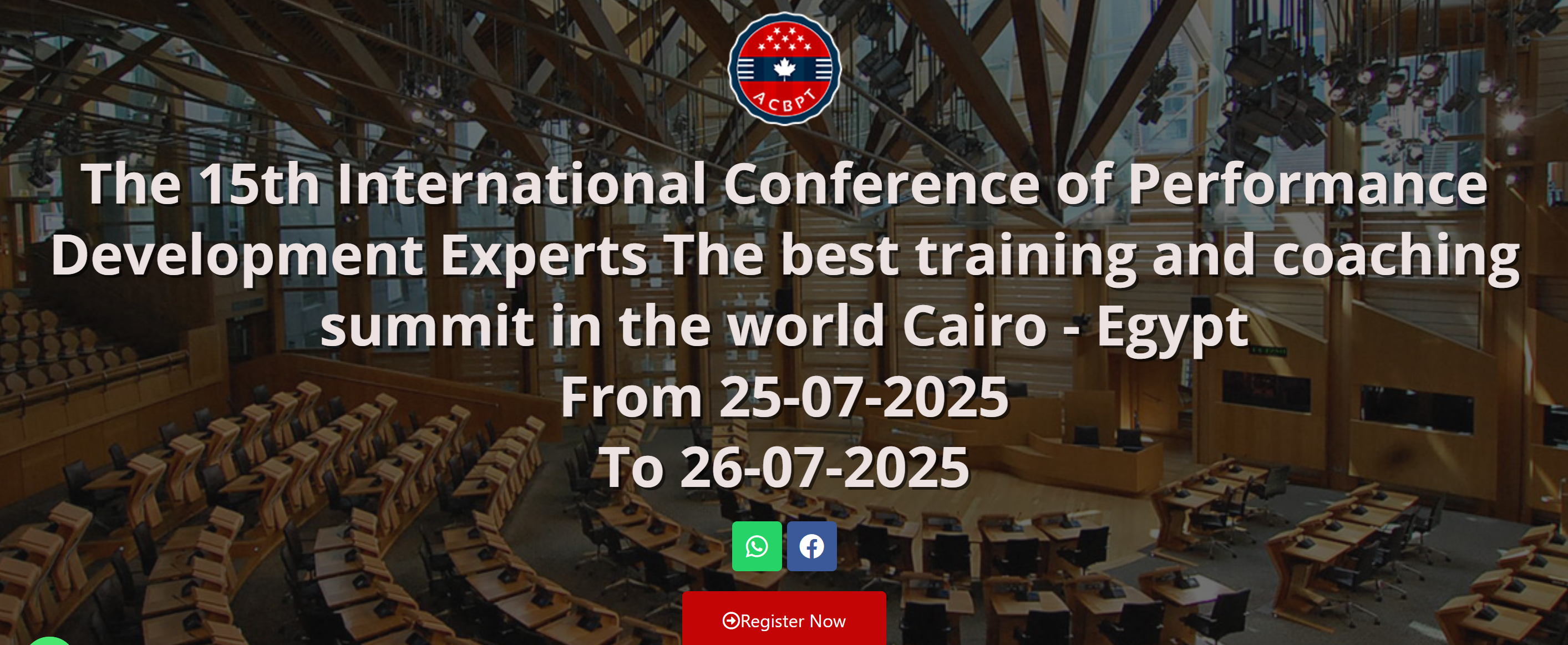 ACBPT

The 15th International Conference of Performance Development Experts The best training and coaching summit in the world Cairo - Egypt
From 25-07-2025
To 26-07-2025

Register Now